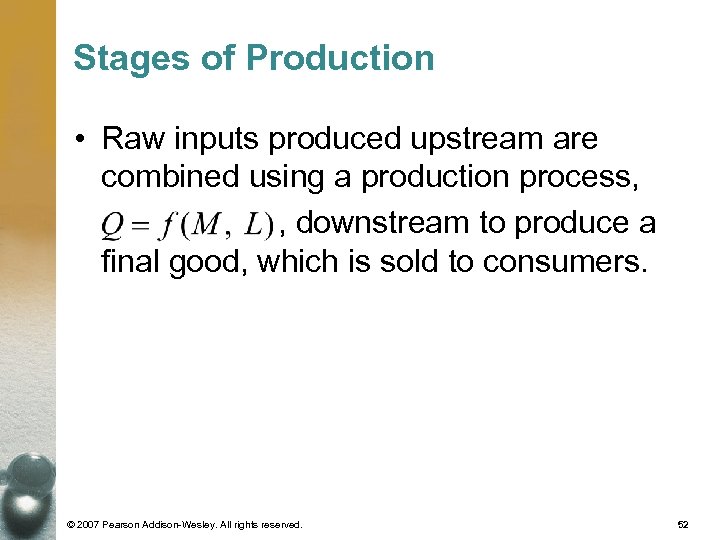 Stages of Production

• Raw inputs produced upstream are combined using a production process, $Q = f(M, L)$, downstream to produce a final good, which is sold to consumers.

© 2007 Pearson Addison-Wesley. All rights reserved.

52